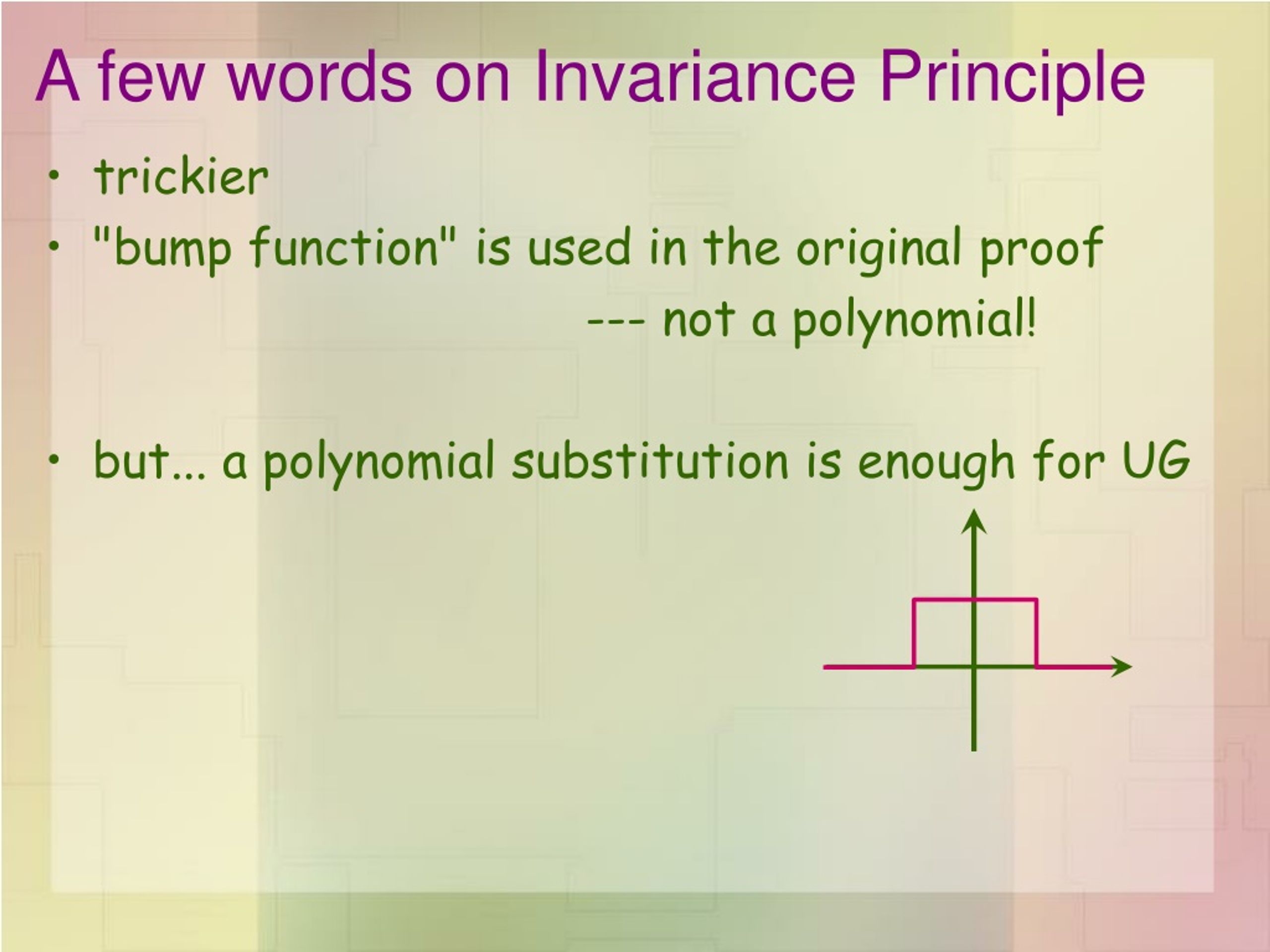 A few words on Invariance Principle

• trickier
• "bump function" is used in the original proof
--- not a polynomial!

• but... a polynomial substitution is enough for UG